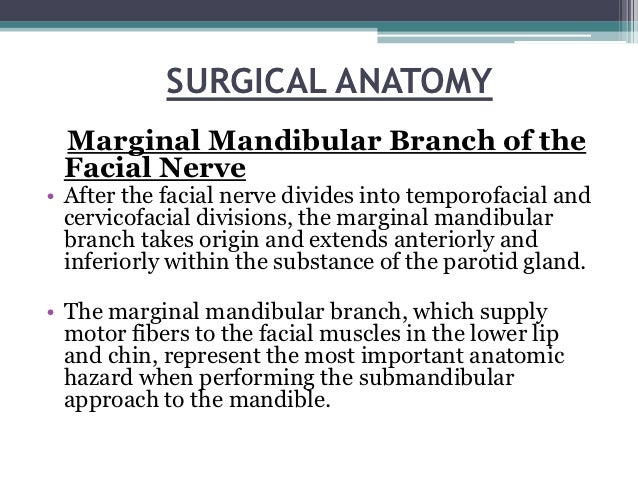 SURGICAL ANATOMY

Marginal Mandibular Branch of the Facial Nerve

• After the facial nerve divides into temporofacial and cervicofacial divisions, the marginal mandibular branch takes origin and extends anteriorly and inferiorly within the substance of the parotid gland.

• The marginal mandibular branch, which supply motor fibers to the facial muscles in the lower lip and chin, represent the most important anatomic hazard when performing the submandibular approach to the mandible.